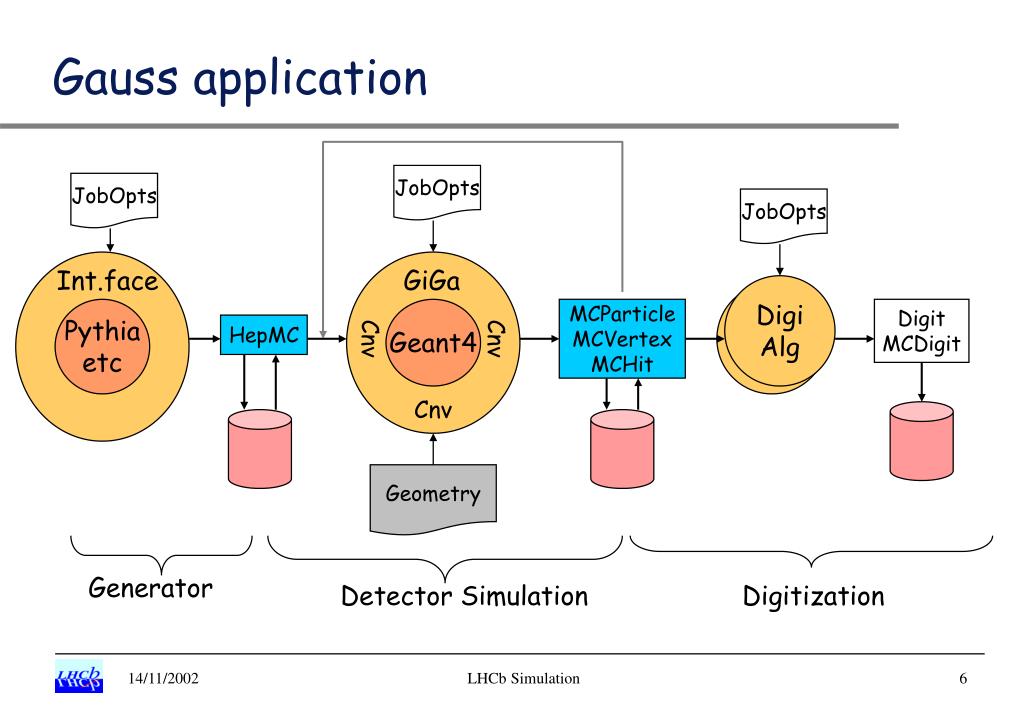 Gauss application

JobOpts

Int.face

Pythia etc

HepMC

JobOpts

GiGa

Cnv

Geant4

Cnv

Cnv

Geometry

MCParticle MCVertex MCHit

JobOpts

Digi Alg

Digit MCDigit

Generator

Detector Simulation

Digitization

LHCb

14/11/2002

LHCb Simulation

6